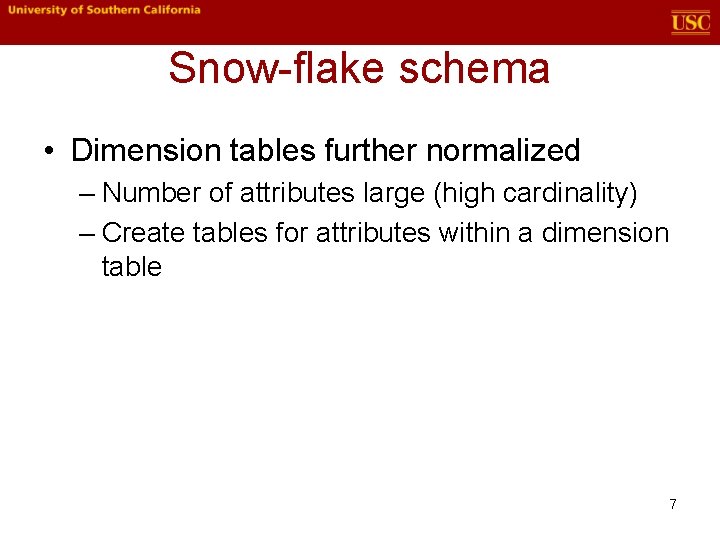 University of Southern California

USC

Snow-flake schema

• Dimension tables further normalized
– Number of attributes large (high cardinality)
– Create tables for attributes within a dimension table

7